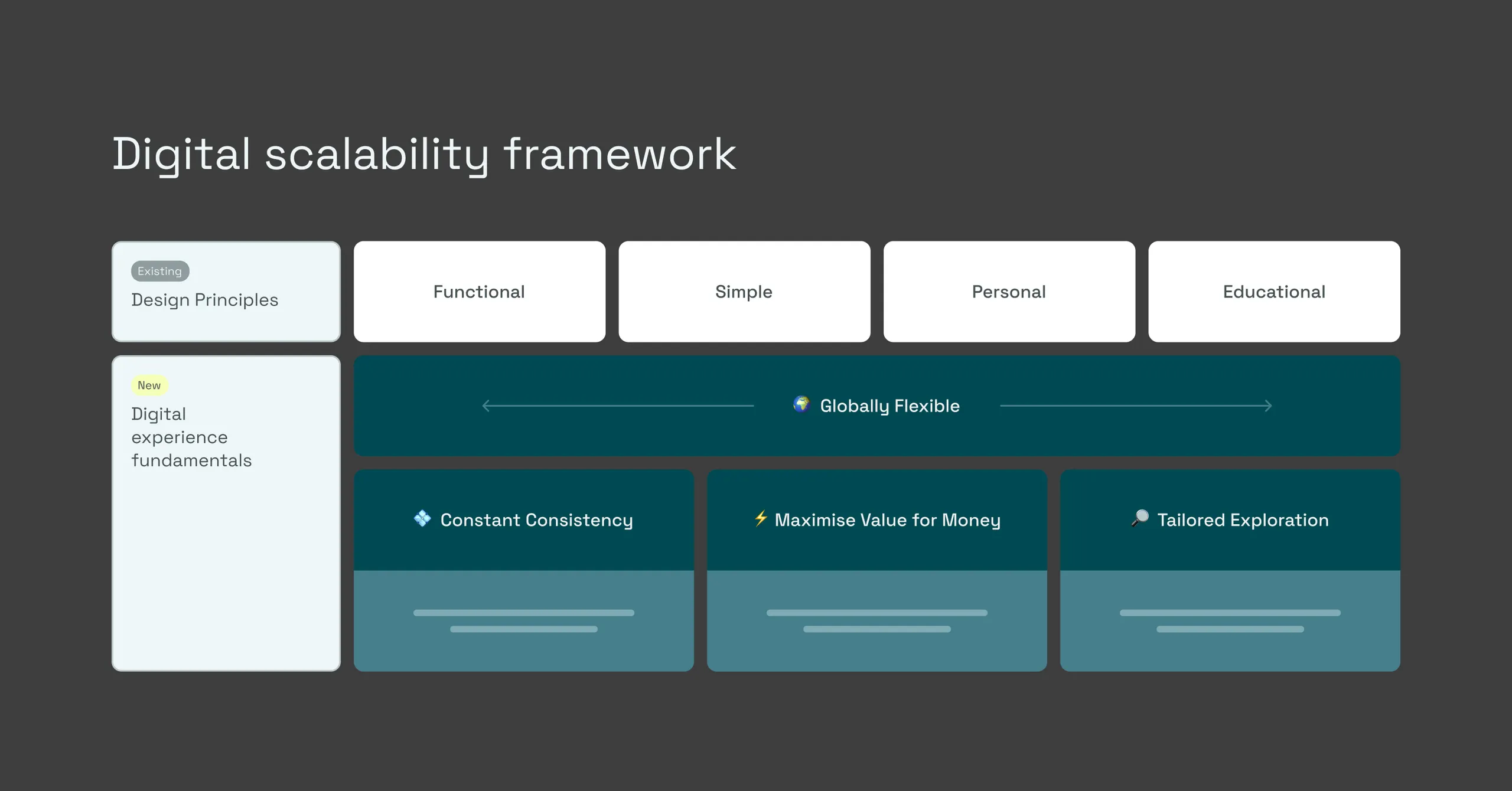 Digital scalability framework

Existing
Design Principles

Functional

Simple

Personal

Educational

New
Digital experience fundamentals

🌍 Globally Flexible

💠 Constant Consistency

⚡ Maximise Value for Money

🔎 Tailored Exploration